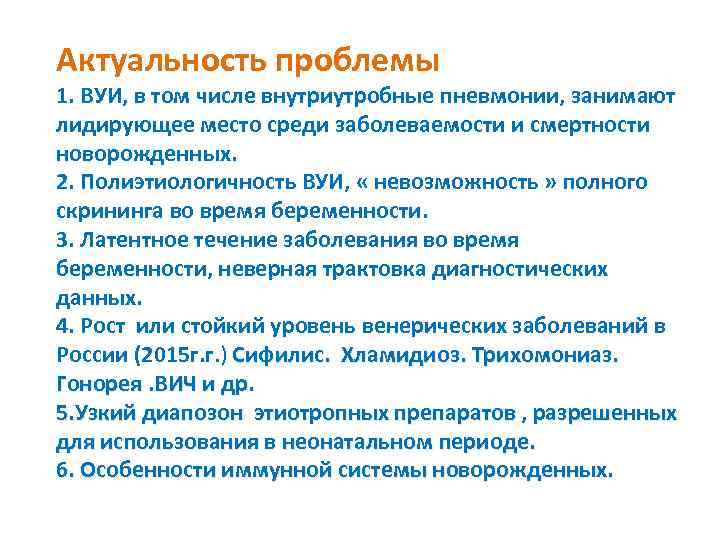 Актуальность проблемы

1. ВУИ, в том числе внутриутробные пневмонии, занимают лидирующее место среди заболеваемости и смертности новорожденных.
2. Полиэтиологичность ВУИ, « невозможность » полного скрининга во время беременности.
3. Латентное течение заболевания во время беременности, неверная трактовка диагностических данных.
4. Рост или стойкий уровень венерических заболеваний в России (2015г.г.) Сифилис. Хламидиоз. Трихомониаз. Гонорея .ВИЧ и др.
5.Узкий диапозон этиотропных препаратов , разрешенных для использования в неонатальном периоде.
6. Особенности иммунной системы новорожденных.